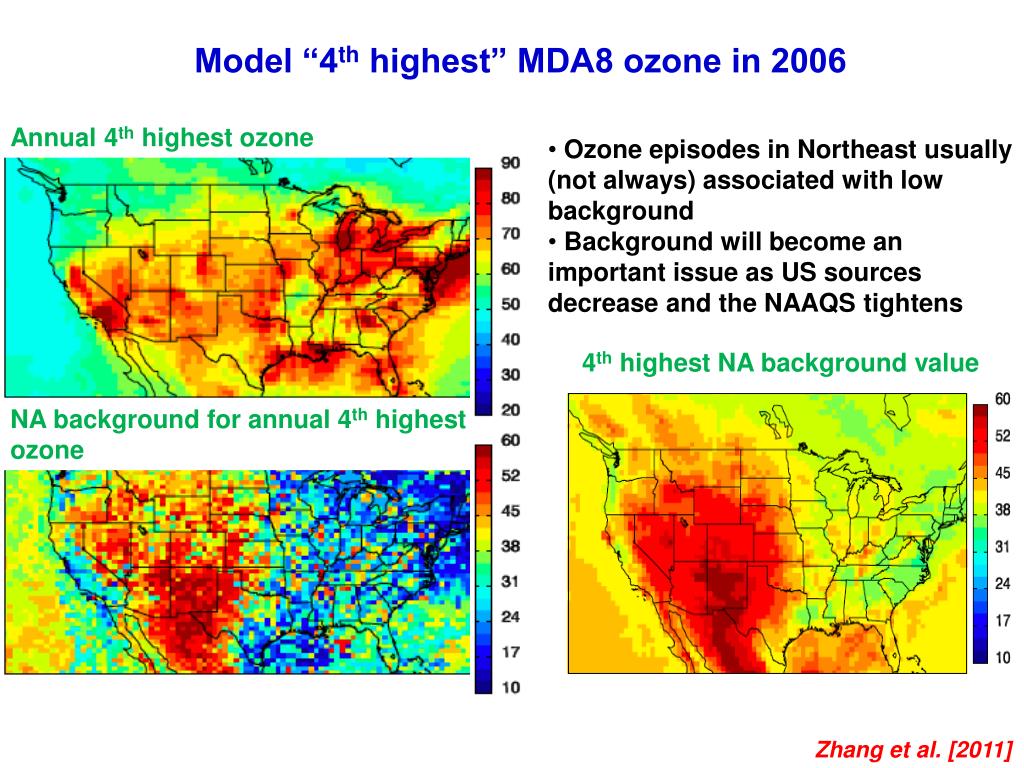 Model “4$^{th}$ highest” MDA8 ozone in 2006

Annual 4$^{th}$ highest ozone

90
80
70
60
50
40
30
20

NA background for annual 4$^{th}$ highest ozone

60
52
45
38
31
24
17
10

• Ozone episodes in Northeast usually (not always) associated with low background
• Background will become an important issue as US sources decrease and the NAAQS tightens

4$^{th}$ highest NA background value

60
52
45
38
31
24
17
10

Zhang et al. [2011]